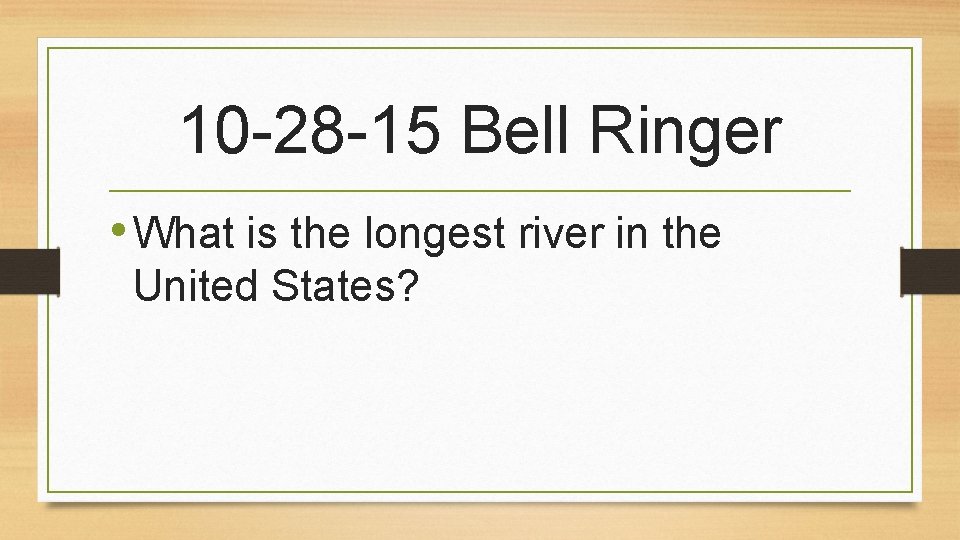 10-28-15 Bell Ringer

• What is the longest river in the United States?